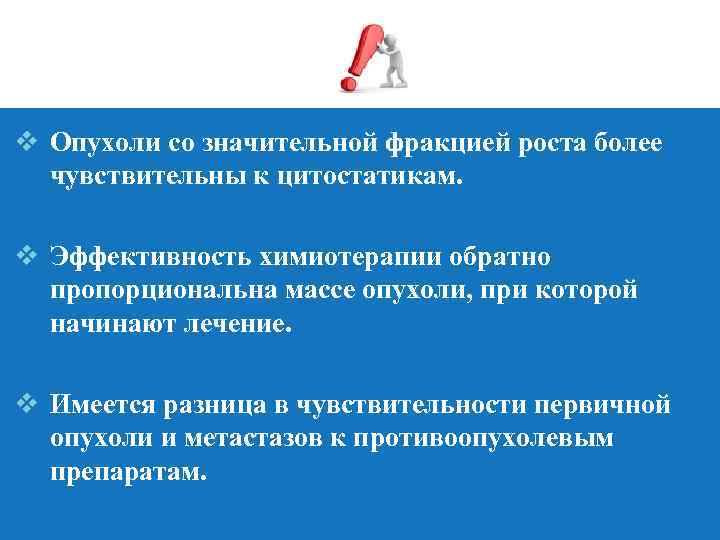 ❖ Опухоли со значительной фракцией роста более чувствительны к цитостатикам.

❖ Эффективность химиотерапии обратно пропорциональна массе опухоли, при которой начинают лечение.

❖ Имеется разница в чувствительности первичной опухоли и метастазов к противоопухолевым препаратам.